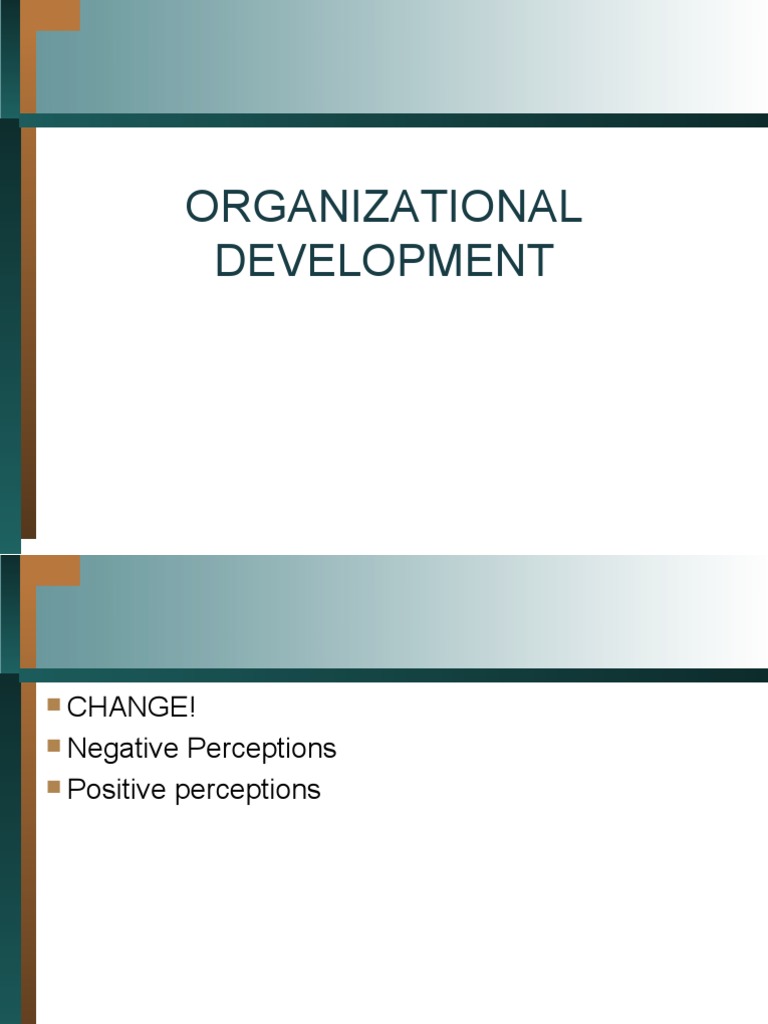 ORGANIZATIONAL DEVELOPMENT

CHANGE!
Negative Perceptions
Positive perceptions